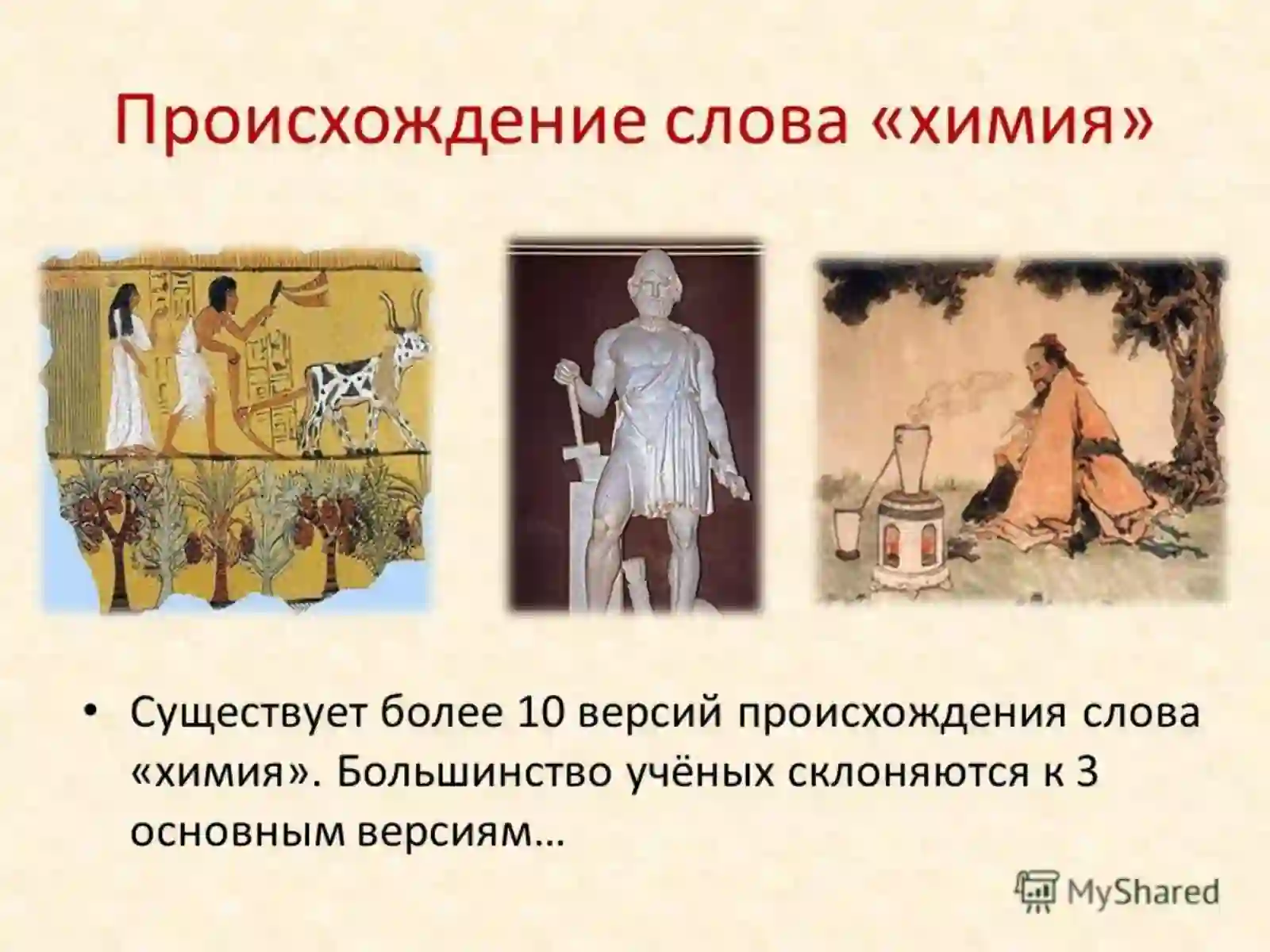 Происхождение слова «химия»

• Существует более 10 версий происхождения слова «химия». Большинство учёных склоняются к 3 основным версиям…

MyShared